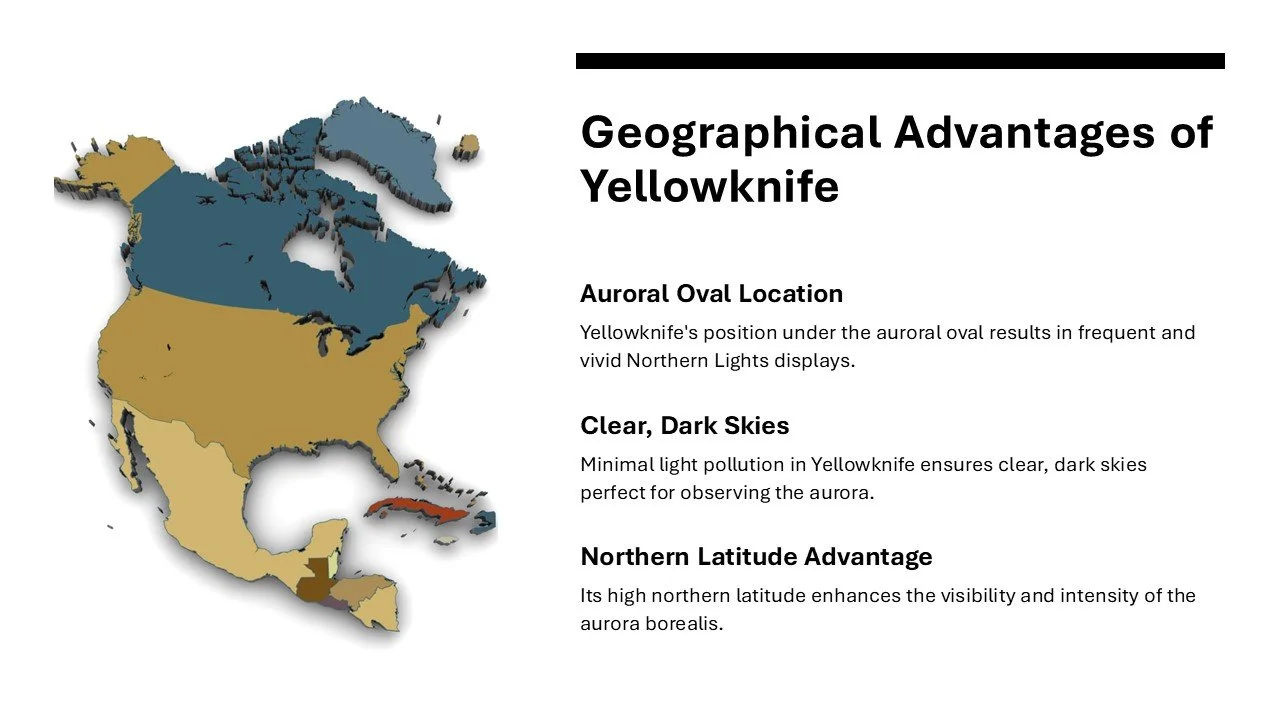 Geographical Advantages of Yellowknife

Auroral Oval Location

Yellowknife's position under the auroral oval results in frequent and vivid Northern Lights displays.

Clear, Dark Skies

Minimal light pollution in Yellowknife ensures clear, dark skies perfect for observing the aurora.

Northern Latitude Advantage

Its high northern latitude enhances the visibility and intensity of the aurora borealis.